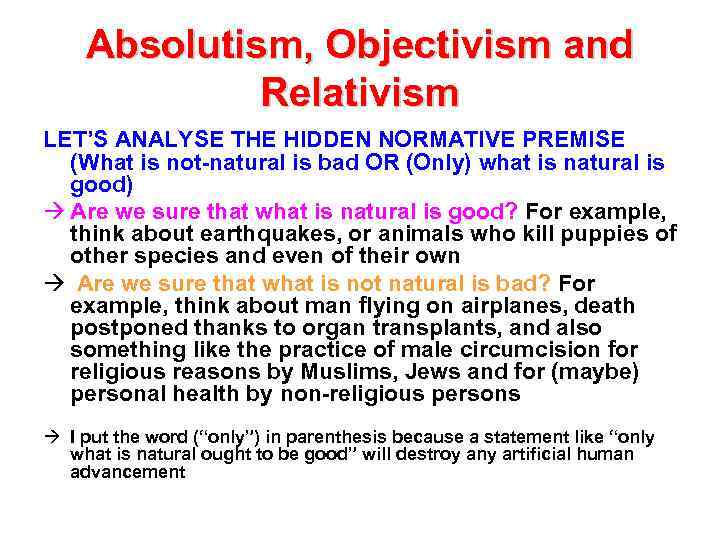 Absolutism, Objectivism and Relativism

LET'S ANALYSE THE HIDDEN NORMATIVE PREMISE (What is not-natural is bad OR (Only) what is natural is good)

→ Are we sure that what is natural is good? For example, think about earthquakes, or animals who kill puppies of other species and even of their own

→ Are we sure that what is not natural is bad? For example, think about man flying on airplanes, death postponed thanks to organ transplants, and also something like the practice of male circumcision for religious reasons by Muslims, Jews and for (maybe) personal health by non-religious persons

→ I put the word ("only") in parenthesis because a statement like "only what is natural ought to be good" will destroy any artificial human advancement